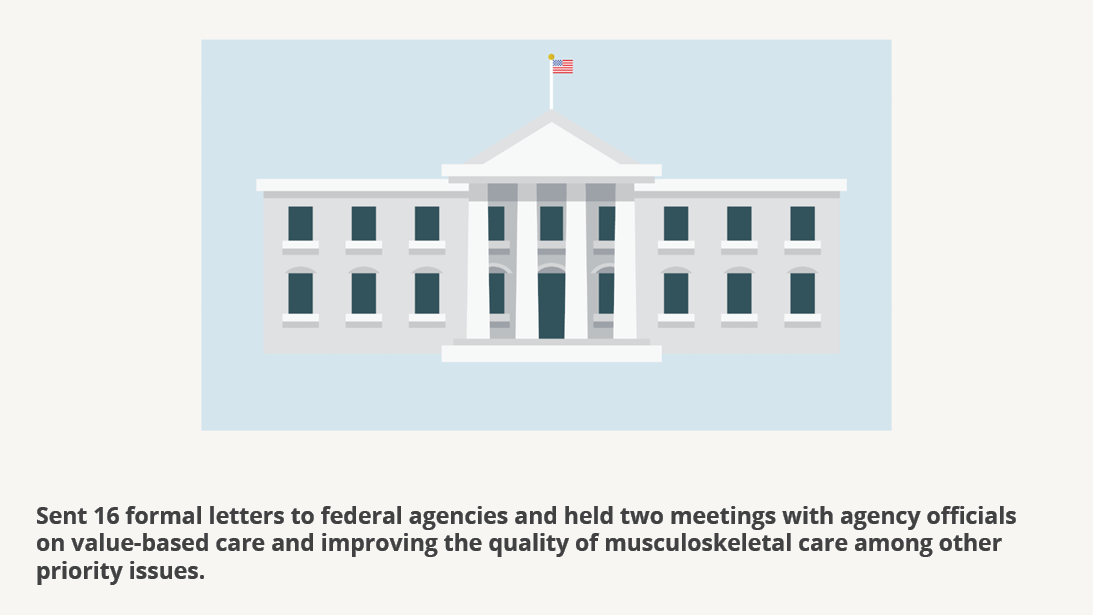 Sent 16 formal letters to federal agencies and held two meetings with agency officials on value-based care and improving the quality of musculoskeletal care among other priority issues.